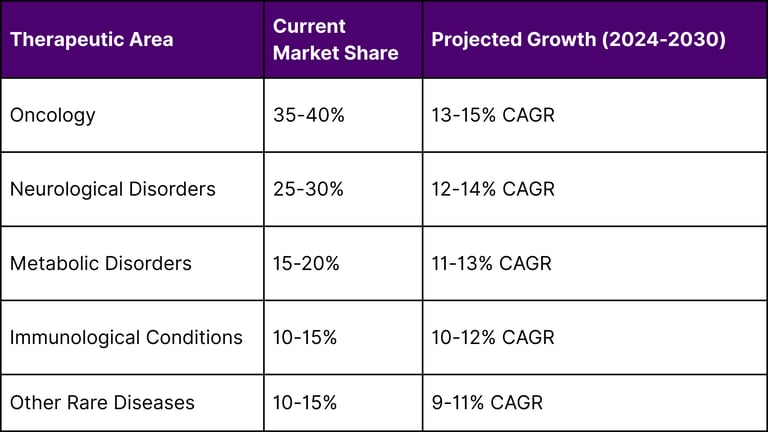 | Therapeutic Area | Current Market Share | Projected Growth (2024-2030) |
|---|---|---|
| Oncology | 35-40% | 13-15% CAGR |
| Neurological Disorders | 25-30% | 12-14% CAGR |
| Metabolic Disorders | 15-20% | 11-13% CAGR |
| Immunological Conditions | 10-15% | 10-12% CAGR |
| Other Rare Diseases | 10-15% | 9-11% CAGR |